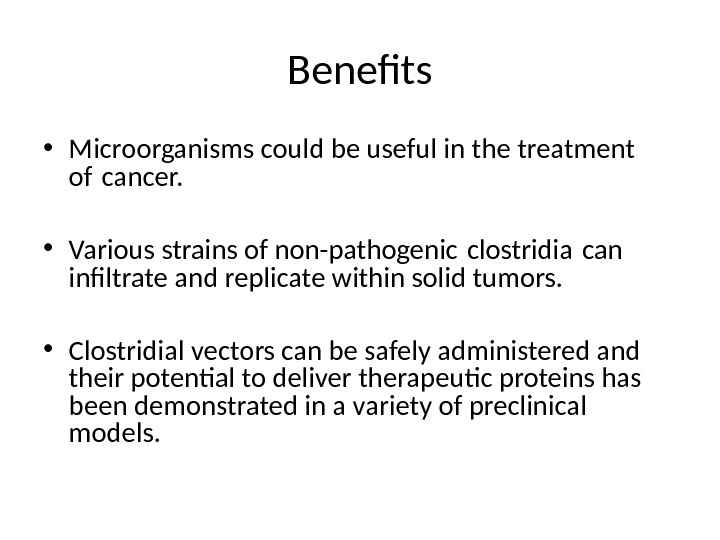 Benefits

• Microorganisms could be useful in the treatment of cancer.

• Various strains of non-pathogenic clostridia can infiltrate and replicate within solid tumors.

• Clostridial vectors can be safely administered and their potential to deliver therapeutic proteins has been demonstrated in a variety of preclinical models.